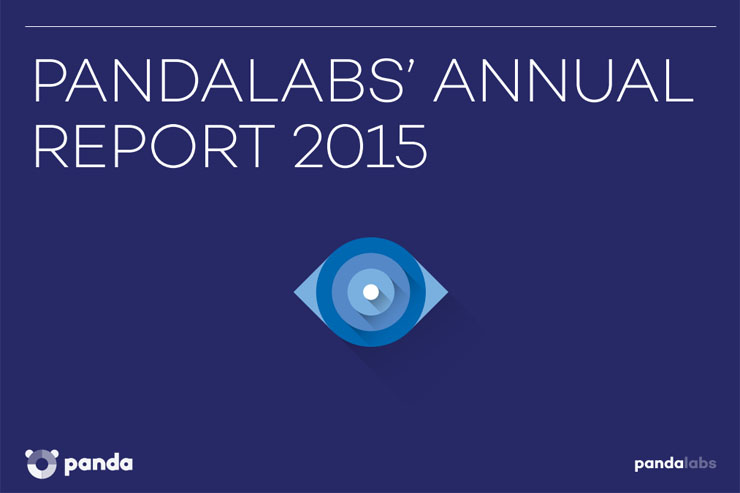 PANDALABS' ANNUAL REPORT 2015

panda

pandalabs